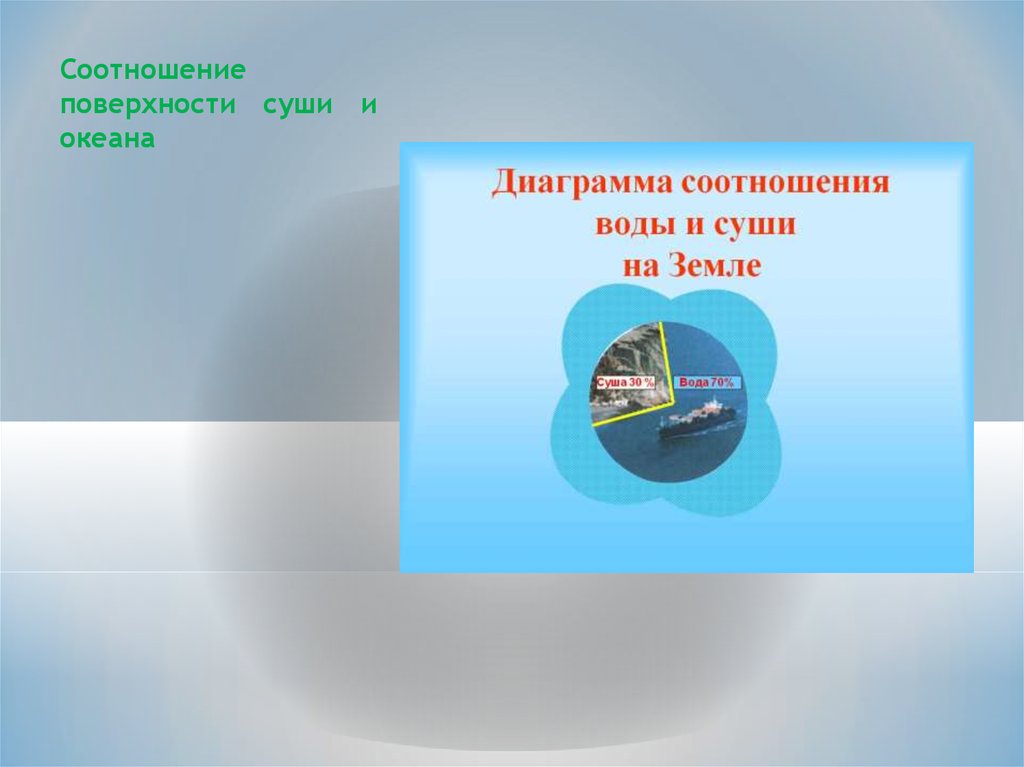 Соотношение поверхности суши и океана

Диаграмма соотношения воды и суши на Земле

Суша 30 %

Вода 70%